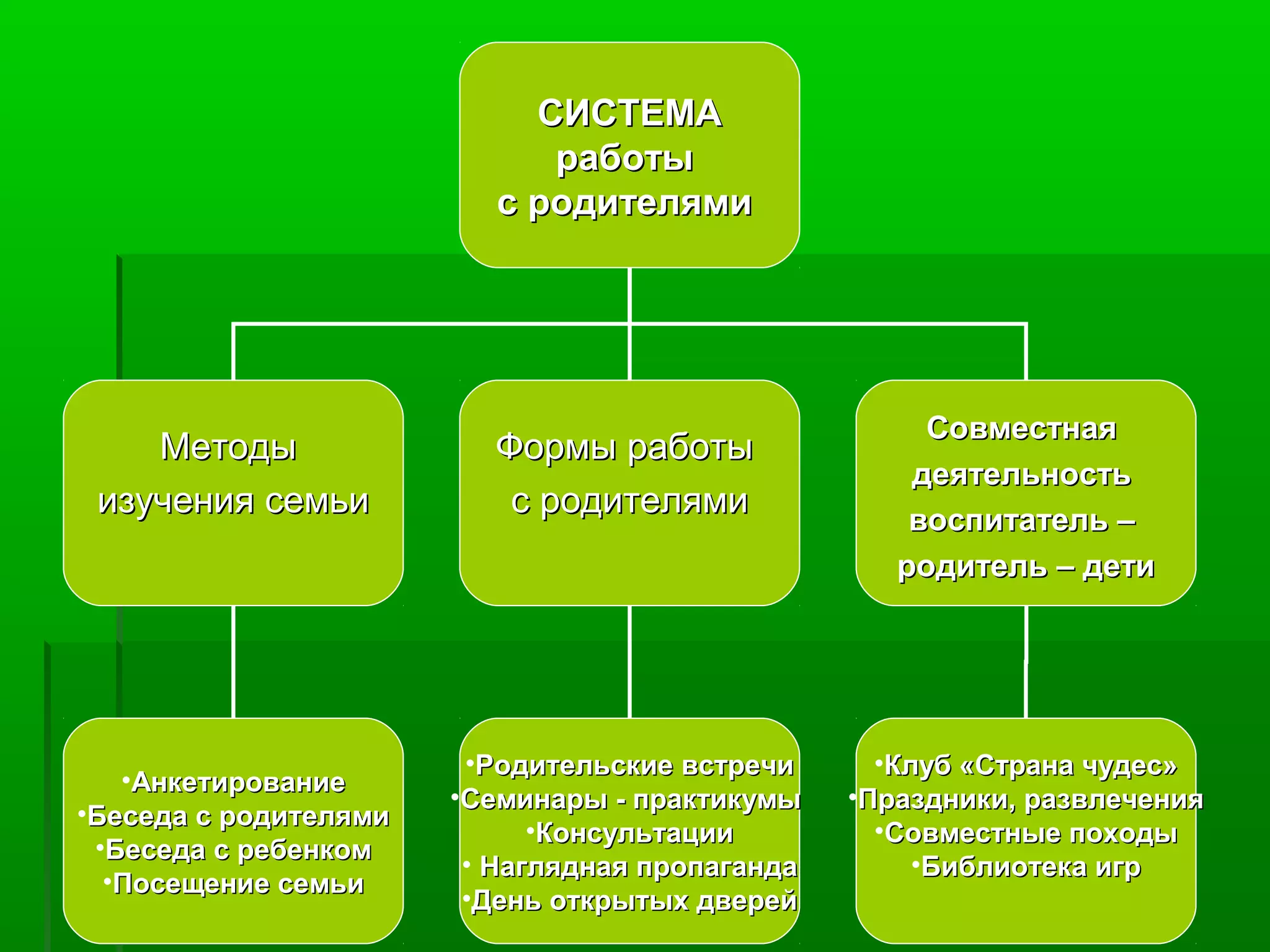 СИСТЕМА
работы
с родителями

Методы
изучения семьи

Формы работы
с родителями

Совместная
деятельность
воспитатель –
родитель – дети

•Анкетирование
•Беседа с родителями
•Беседа с ребенком
•Посещение семьи

•Родительские встречи
•Семинары - практикумы
•Консультации
• Наглядная пропаганда
•День открытых дверей

•Клуб «Страна чудес»
•Праздники, развлечения
•Совместные походы
•Библиотека игр